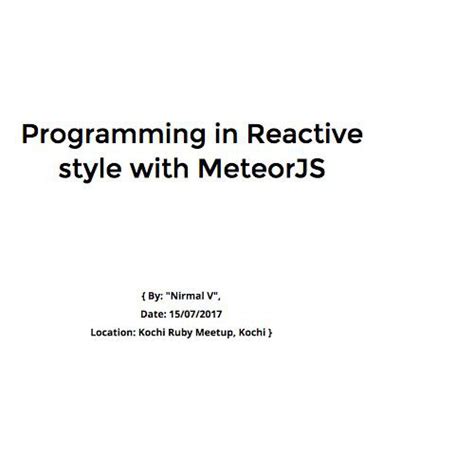 Programming in Reactive style with MeteorJS

{ By: "Nirmal V",
Date: 15/07/2017
Location: Kochi Ruby Meetup, Kochi }